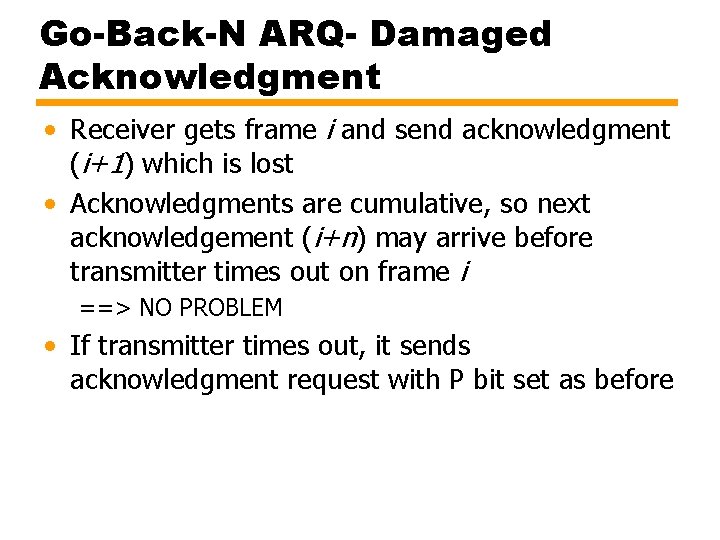 Go-Back-N ARQ- Damaged Acknowledgment

• Receiver gets frame $i$ and send acknowledgment ($i+1$) which is lost

• Acknowledgments are cumulative, so next acknowledgement ($i+n$) may arrive before transmitter times out on frame $i$

==> NO PROBLEM

• If transmitter times out, it sends acknowledgment request with P bit set as before